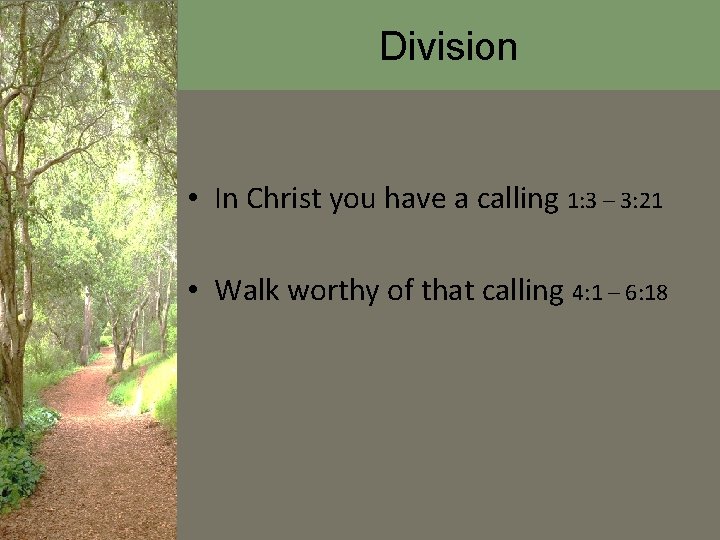 Division

• In Christ you have a calling 1:3 – 3:21

• Walk worthy of that calling 4:1 – 6:18